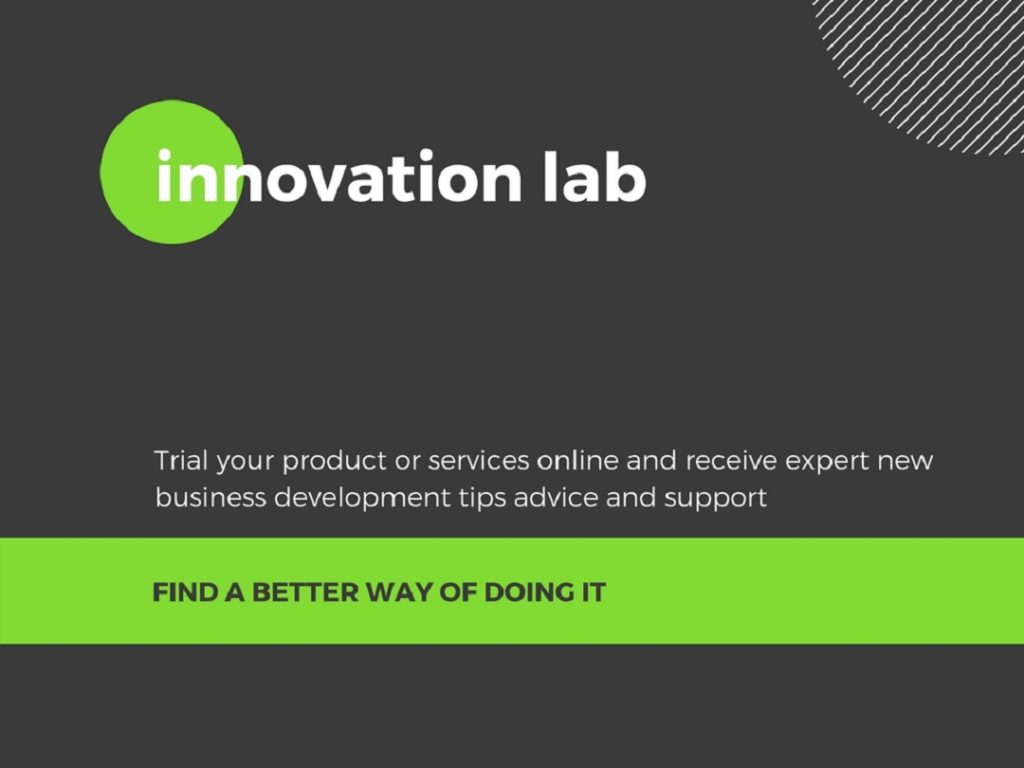 innovation lab

Trial your product or services online and receive expert new business development tips advice and support

FIND A BETTER WAY OF DOING IT